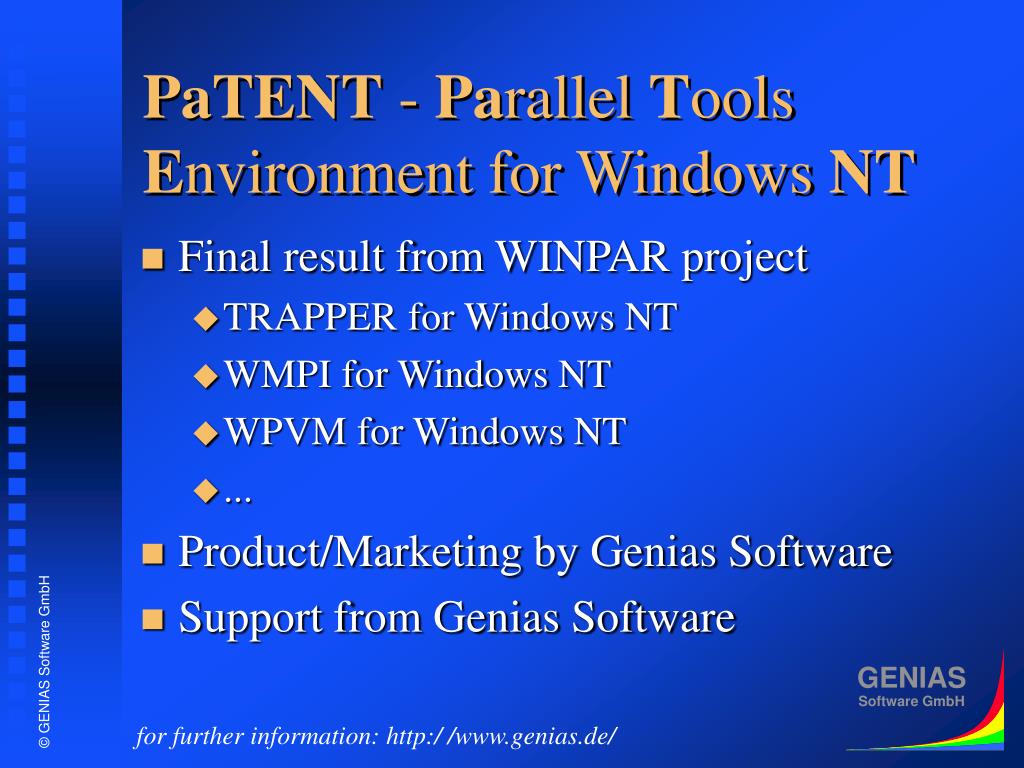 PaTENT - Parallel Tools Environment for Windows NT

Final result from WINPAR project

TRAPPER for Windows NT

WMPI for Windows NT

WPVM for Windows NT

...

Product/Marketing by Genias Software

Support from Genias Software

© GENIAS Software GmbH

GENIAS
Software GmbH

for further information: http://www.genias.de/